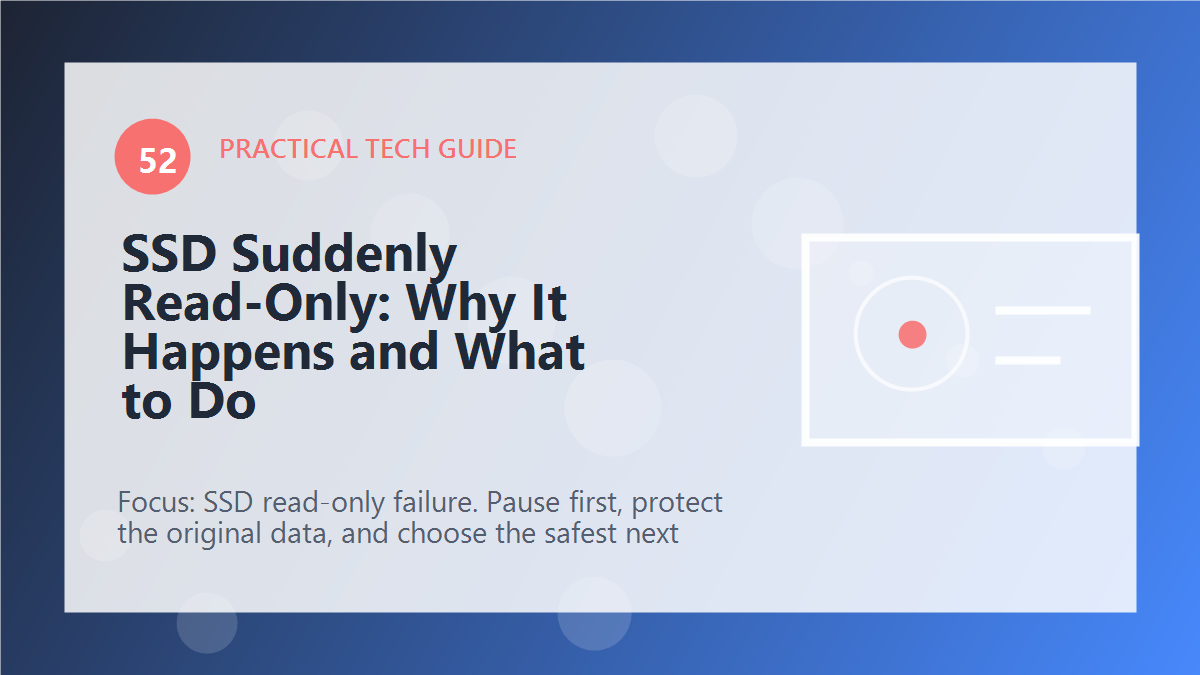 52

PRACTICAL TECH GUIDE

SSD Suddenly Read-Only: Why It Happens and What to Do

Focus: SSD read-only failure. Pause first, protect the original data, and choose the safest next